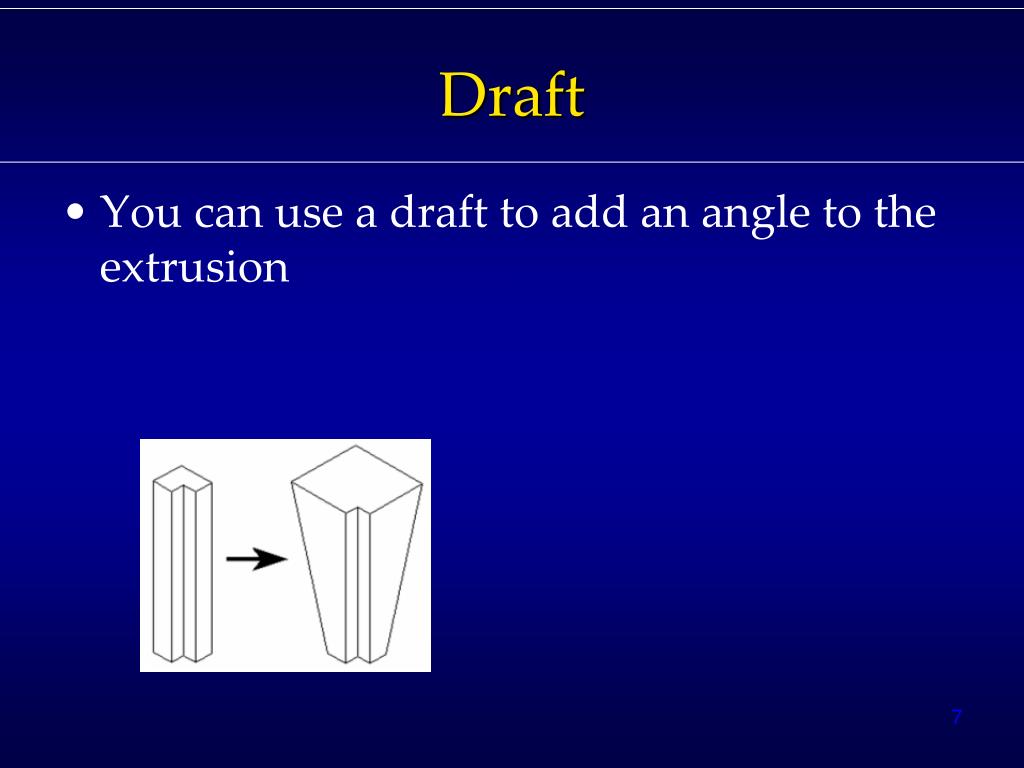 Draft

• You can use a draft to add an angle to the extrusion

7